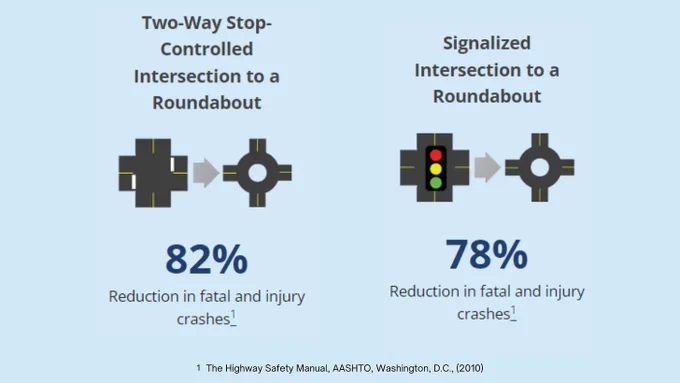 Two-Way Stop-Controlled Intersection to a Roundabout

82%

Reduction in fatal and injury crashes$^1$

Signalized Intersection to a Roundabout

78%

Reduction in fatal and injury crashes$^1$

1 The Highway Safety Manual, AASHTO, Washington, D.C., (2010)